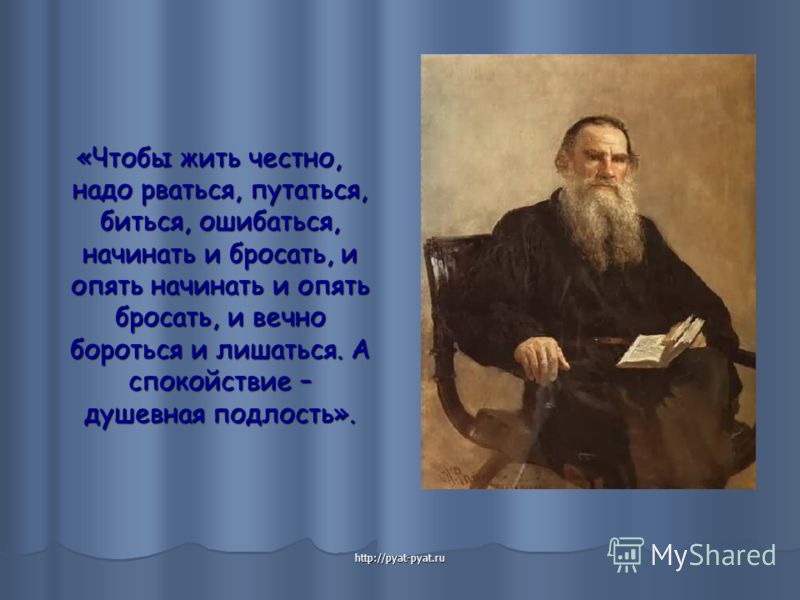 «Чтобы жить честно, надо рваться, путаться, биться, ошибаться, начинать и бросать, и опять начинать и опять бросать, и вечно бороться и лишаться. А спокойствие – душевная подлость».

http://pyat-pyat.ru

MyShared